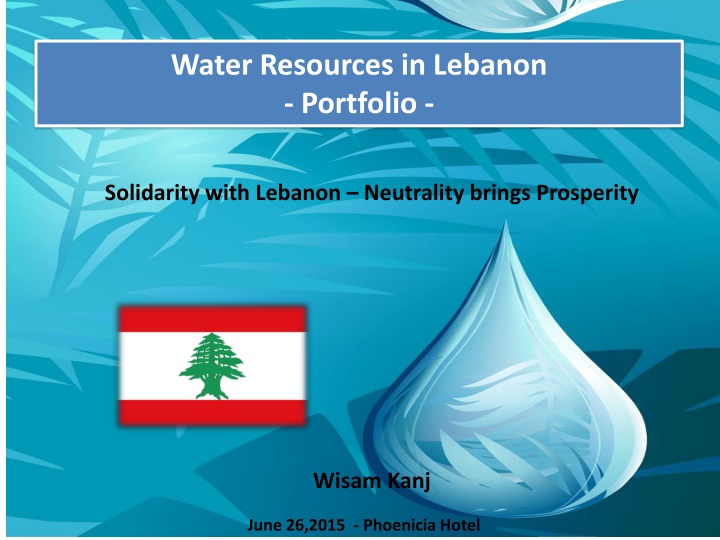 Water Resources in Lebanon
- Portfolio -

Solidarity with Lebanon – Neutrality brings Prosperity

Wisam Kanj

June 26,2015 - Phoenicia Hotel